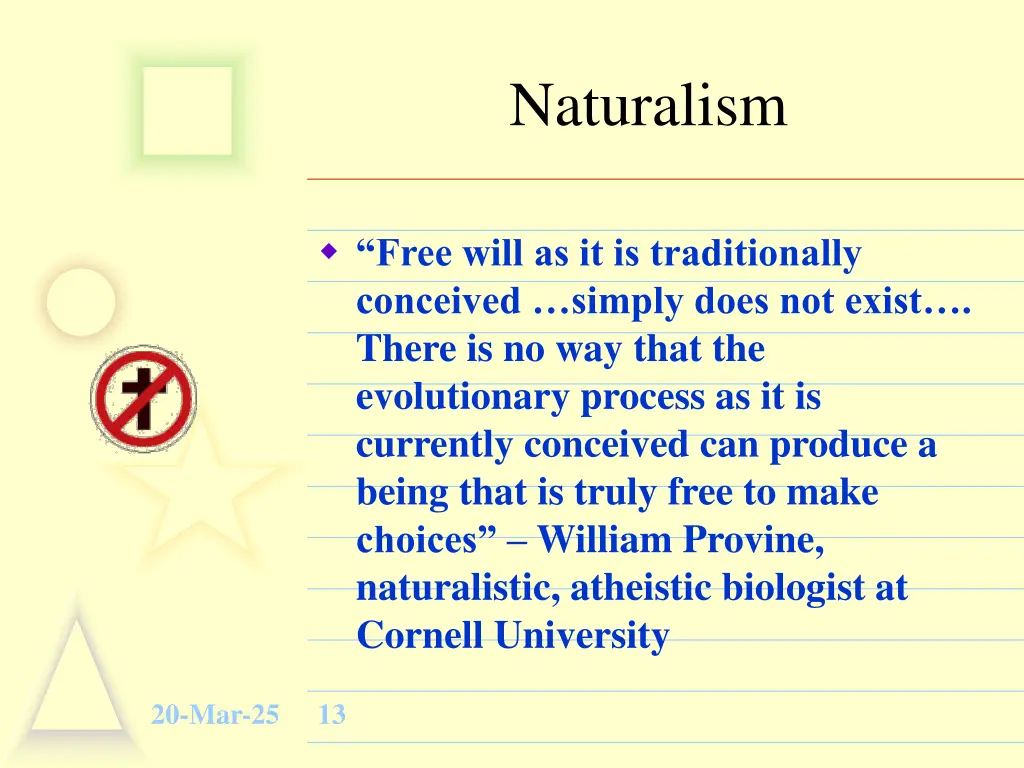 Naturalism

“Free will as it is traditionally conceived …simply does not exist…. There is no way that the evolutionary process as it is currently conceived can produce a being that is truly free to make choices” – William Provine, naturalistic, atheistic biologist at Cornell University

20-Mar-25 13